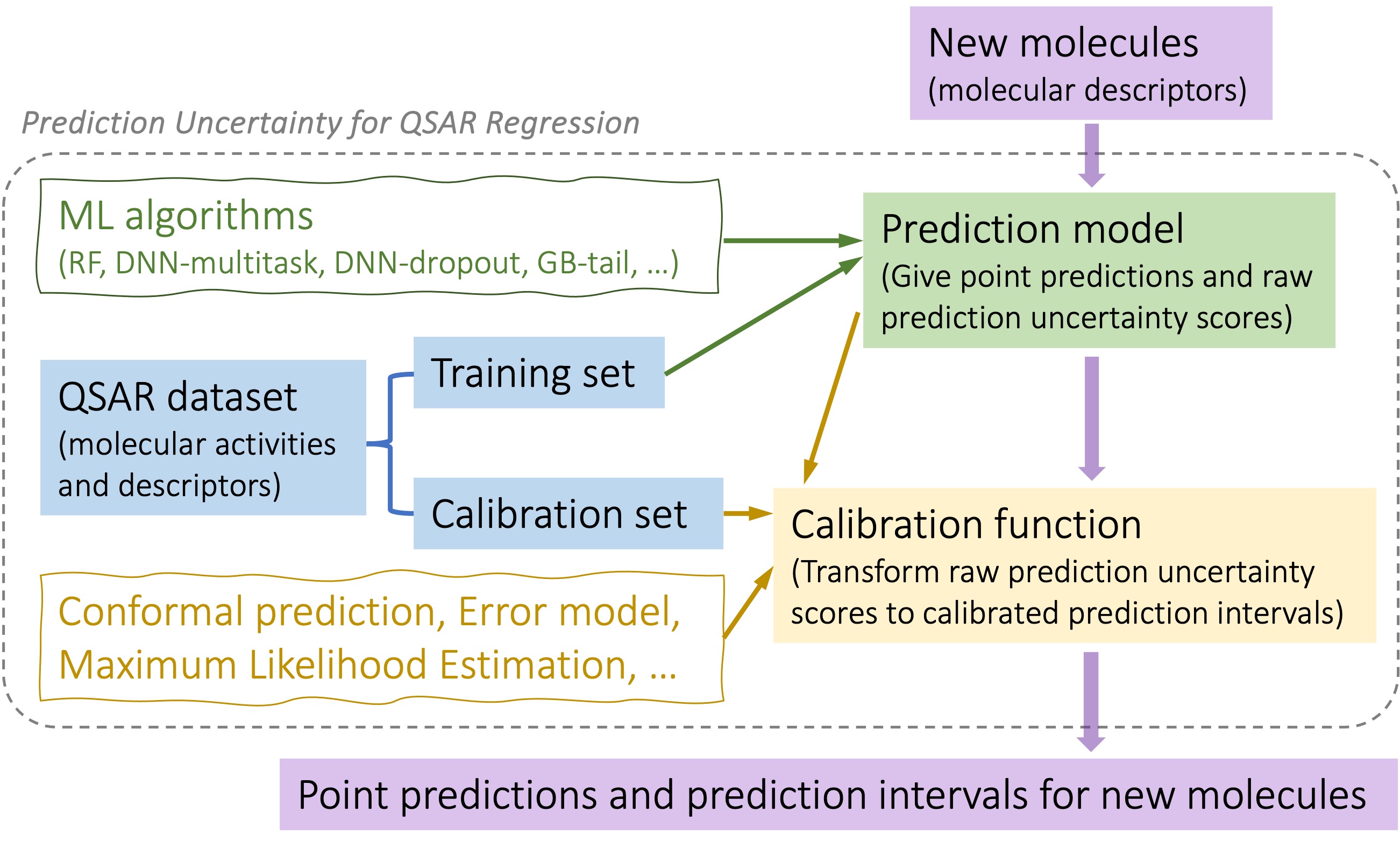 New molecules
(molecular descriptors)

Prediction Uncertainty for QSAR Regression

ML algorithms
(RF, DNN-multitask, DNN-dropout, GB-tail, …)

Prediction model
(Give point predictions and raw prediction uncertainty scores)

QSAR dataset
(molecular activities and descriptors)

Training set

Calibration set

Calibration function
(Transform raw prediction uncertainty scores to calibrated prediction intervals)

Conformal prediction, Error model, Maximum Likelihood Estimation, …

Point predictions and prediction intervals for new molecules